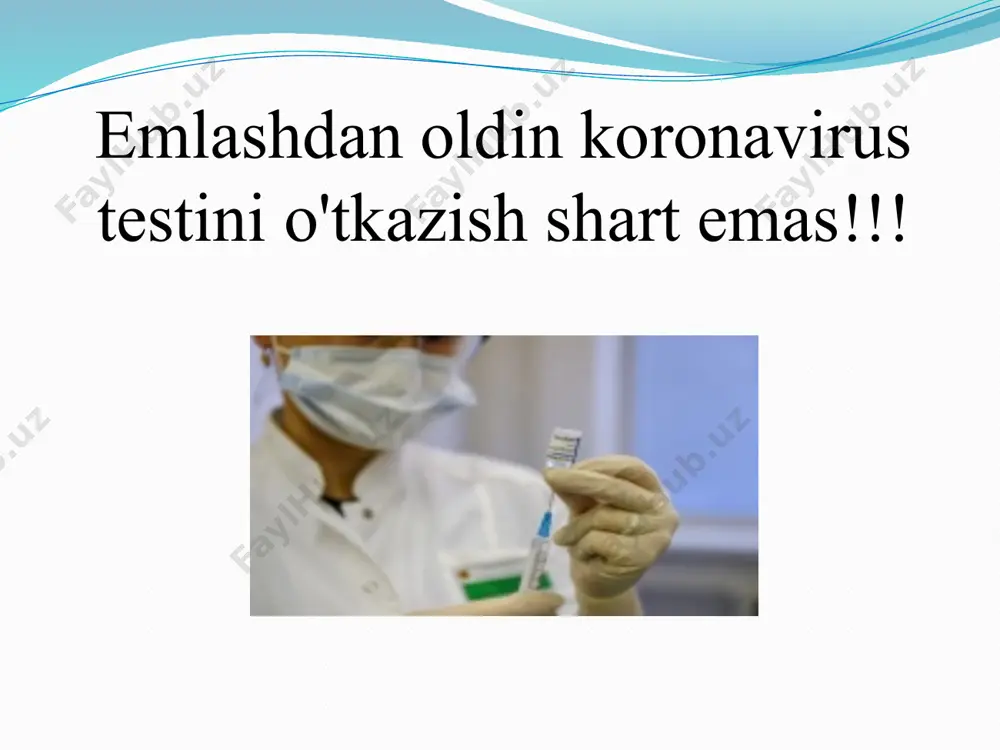 Emlashdan oldin koronavirus testini o'tkazish shart emas!!!

FaylHub.uz